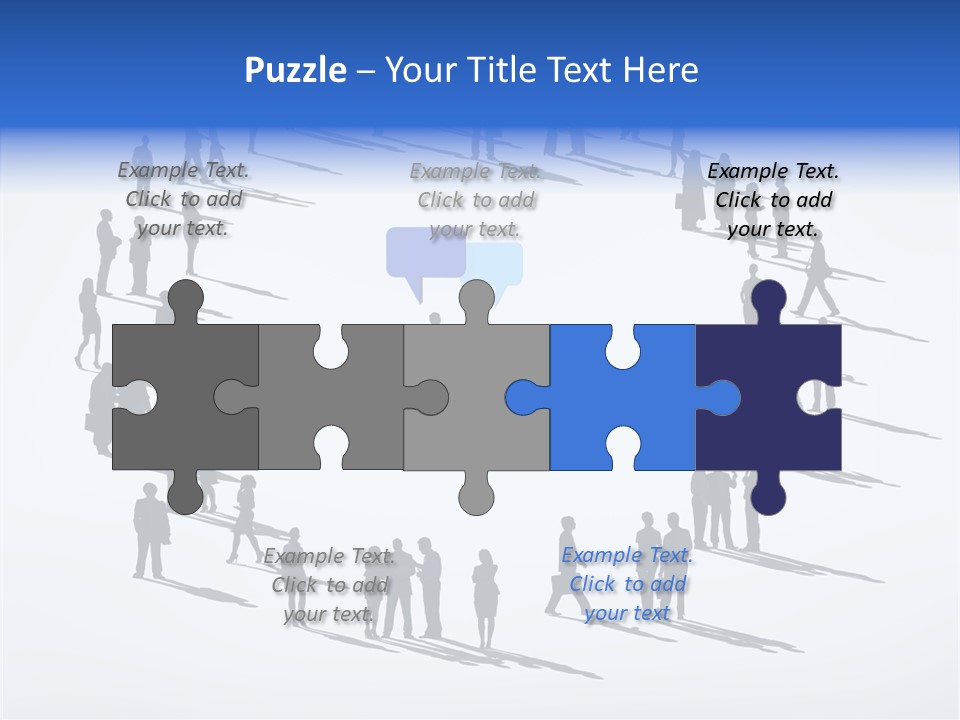 Puzzle – Your Title Text Here

Example Text. Click to add your text.

Example Text. Click to add your text.

Example Text. Click to add your text.

Example Text. Click to add your text.

Example Text. Click to add your text